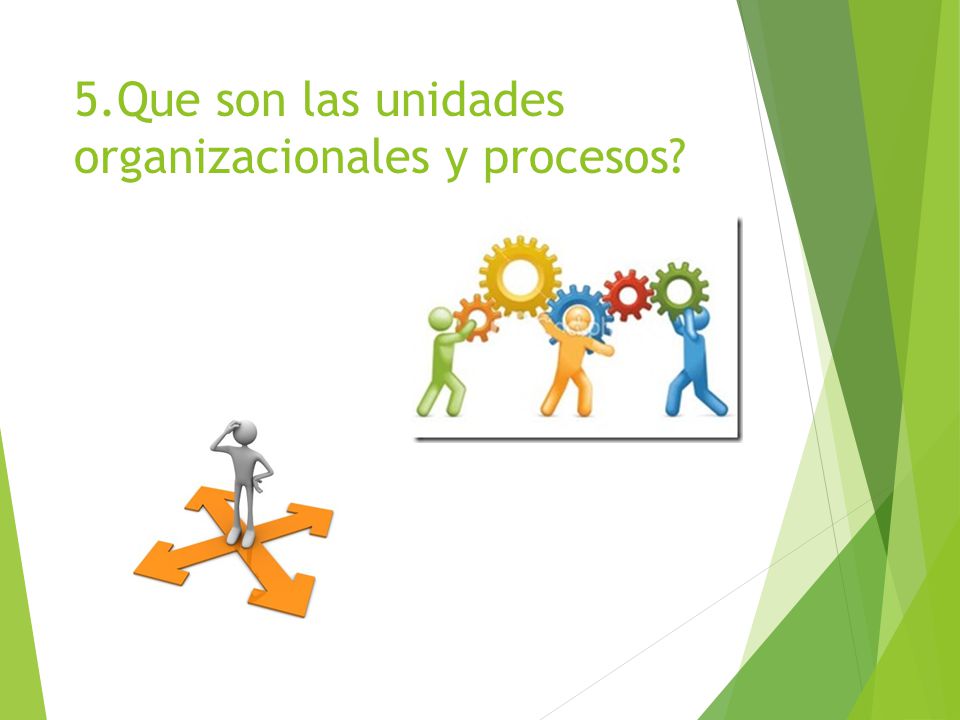 5.Que son las unidades organizacionales y procesos?